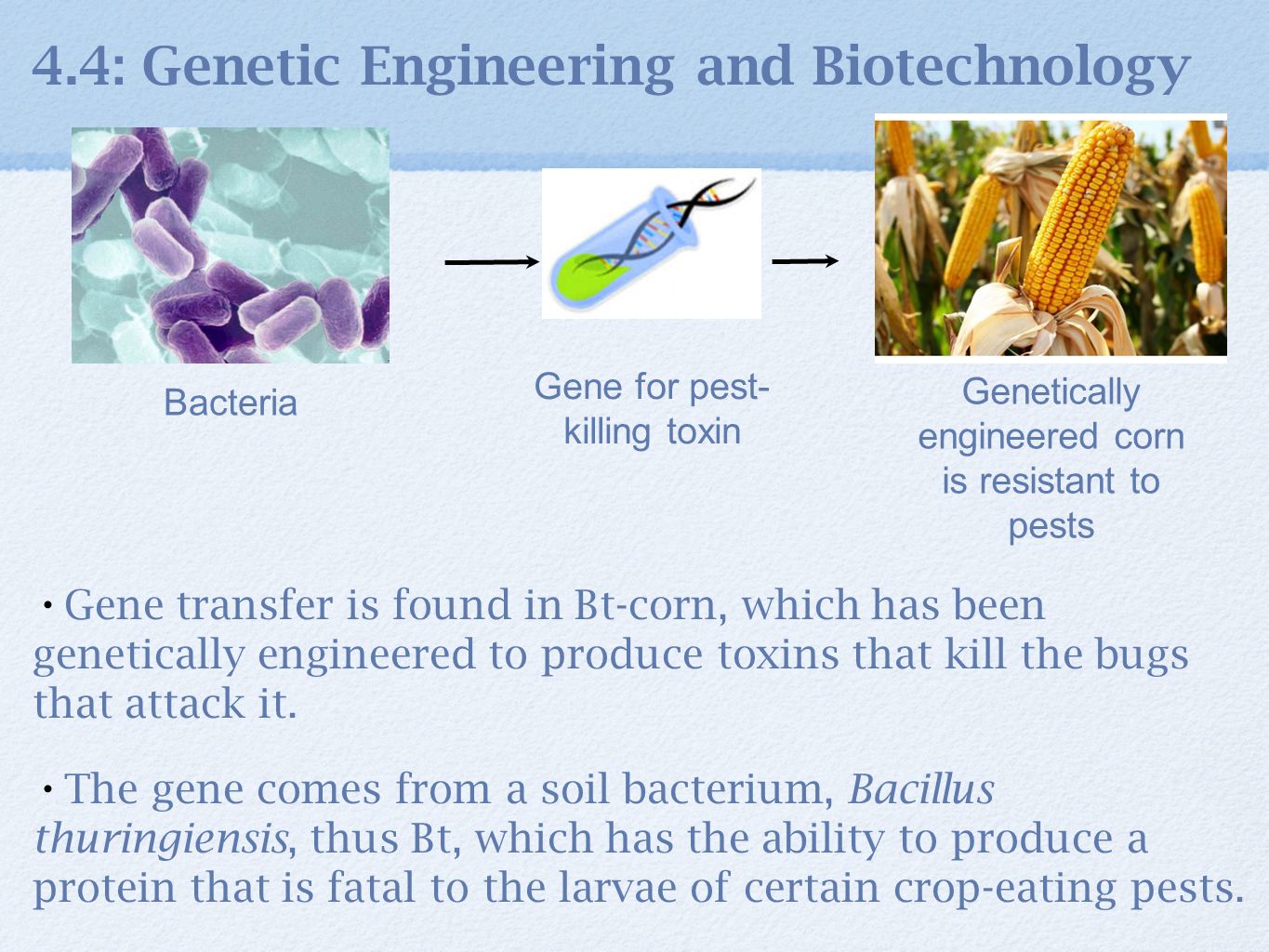 4.4: Genetic Engineering and Biotechnology

Bacteria

Gene for pest-killing toxin

Genetically engineered corn is resistant to pests

• Gene transfer is found in Bt-corn, which has been genetically engineered to produce toxins that kill the bugs that attack it.

• The gene comes from a soil bacterium, Bacillus thuringiensis, thus Bt, which has the ability to produce a protein that is fatal to the larvae of certain crop-eating pests.